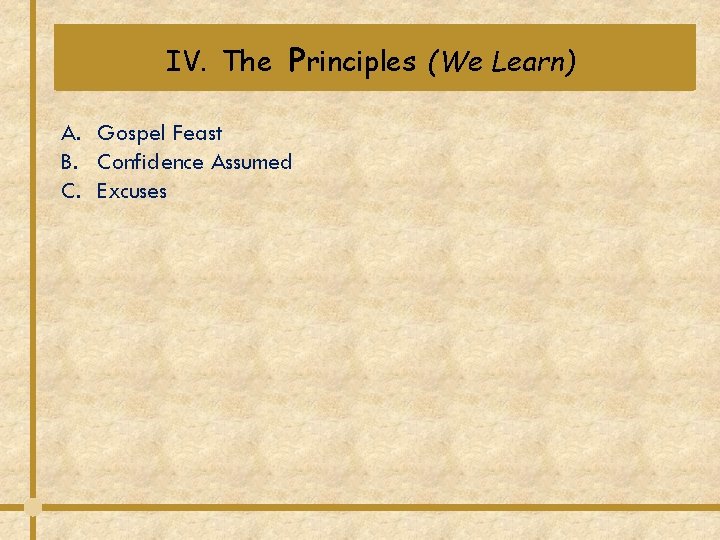 IV. The Principles (We Learn)

A. Gospel Feast
B. Confidence Assumed
C. Excuses